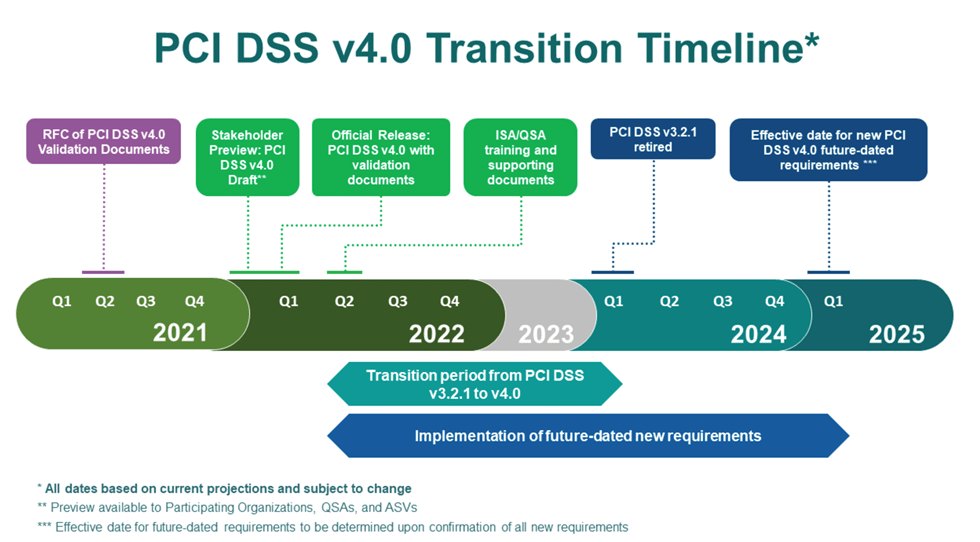 PCI DSS v4.0 Transition Timeline*

RFC of PCI DSS v4.0 Validation Documents

Stakeholder Preview: PCI DSS v4.0 Draft**

Official Release: PCI DSS v4.0 with validation documents

ISA/QSA training and supporting documents

PCI DSS v3.2.1 retired

Effective date for new PCI DSS v4.0 future-dated requirements ***

Q1 Q2 Q3 Q4
2021

Q1 Q2 Q3 Q4
2022

2023

Q1 Q2 Q3 Q4
2024

Q1
2025

Transition period from PCI DSS v3.2.1 to v4.0

Implementation of future-dated new requirements

* All dates based on current projections and subject to change
** Preview available to Participating Organizations, QSAs, and ASVs
*** Effective date for future-dated requirements to be determined upon confirmation of all new requirements